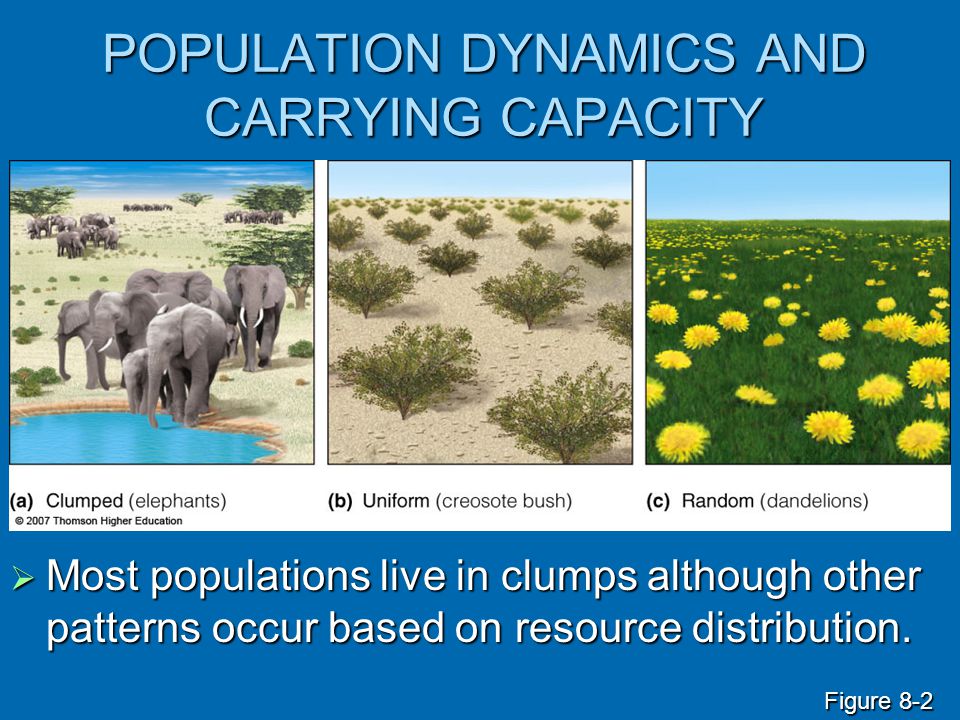 POPULATION DYNAMICS AND CARRYING CAPACITY

(a) Clumped (elephants)
© 2007 Thomson Higher Education

(b) Uniform (creosote bush)

(c) Random (dandelions)

➢ Most populations live in clumps although other patterns occur based on resource distribution.

Figure 8-2